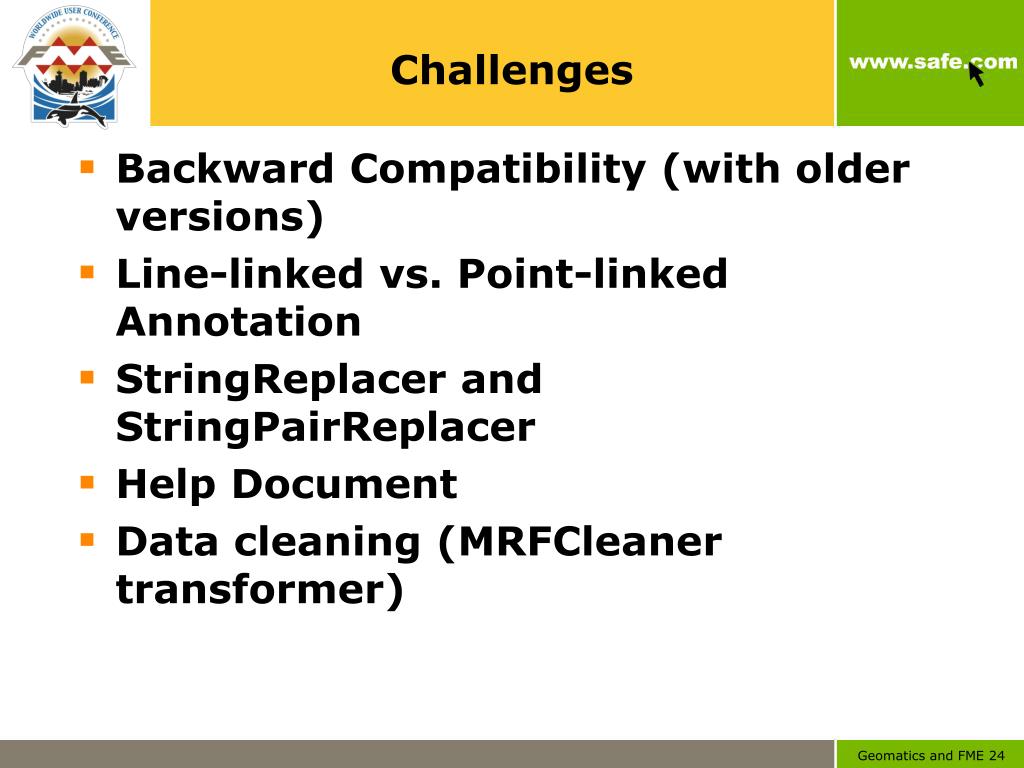 WORLDWIDE USER CONFERENCE
FME

Challenges

www.safe.com

- Backward Compatibility (with older versions)
- Line-linked vs. Point-linked Annotation
- StringReplacer and StringPairReplacer
- Help Document
- Data cleaning (MRFCleaner transformer)

Geomatics and FME 24